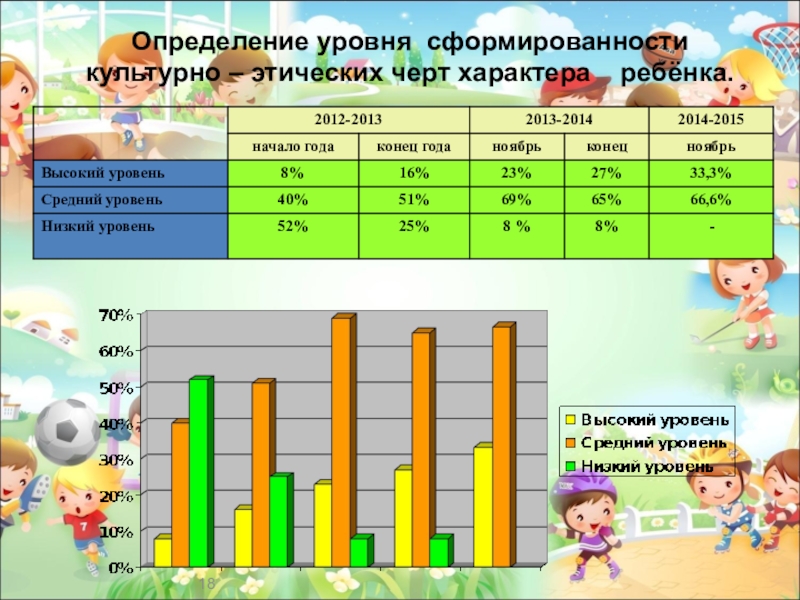 Определение уровня сформированности культурно – этических черт характера ребёнка.

| | 2012-2013 | | 2013-2014 | | 2014-2015 |
|---|---|---|---|---|---|
| | начало года | конец года | ноябрь | конец | ноябрь |
| Высокий уровень | 8% | 16% | 23% | 27% | 33,3% |
| Средний уровень | 40% | 51% | 69% | 65% | 66,6% |
| Низкий уровень | 52% | 25% | 8 % | 8% | - |

70%
60%
50%
40%
30%
20%
10%
0%

Высокий уровень
Средний уровень
Низкий уровень

7

18